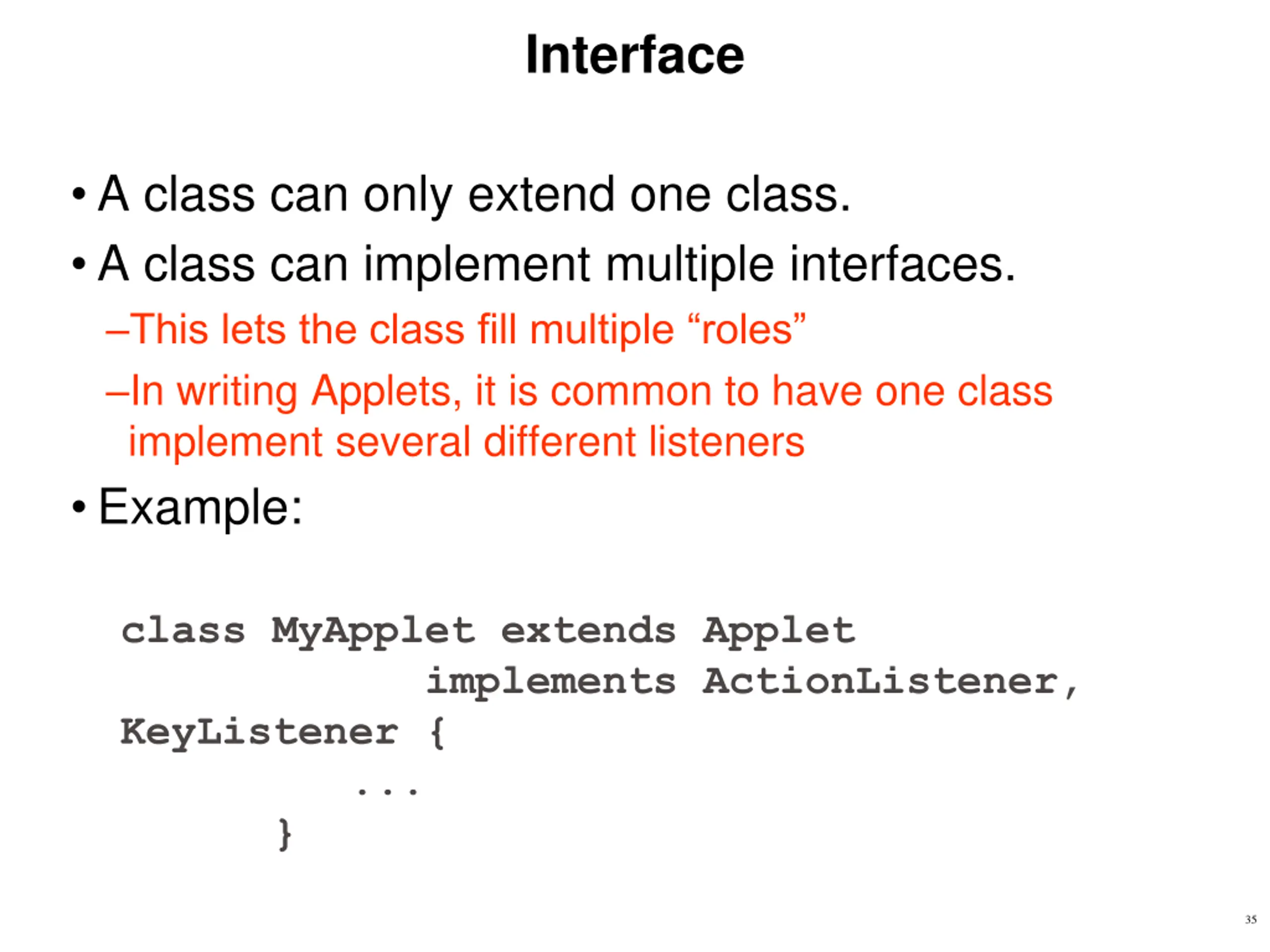 Interface

• A class can only extend one class.
• A class can implement multiple interfaces.
–This lets the class fill multiple “roles”
–In writing Applets, it is common to have one class implement several different listeners
• Example:

class MyApplet extends Applet
            implements ActionListener,
KeyListener {
          ...
      }

35